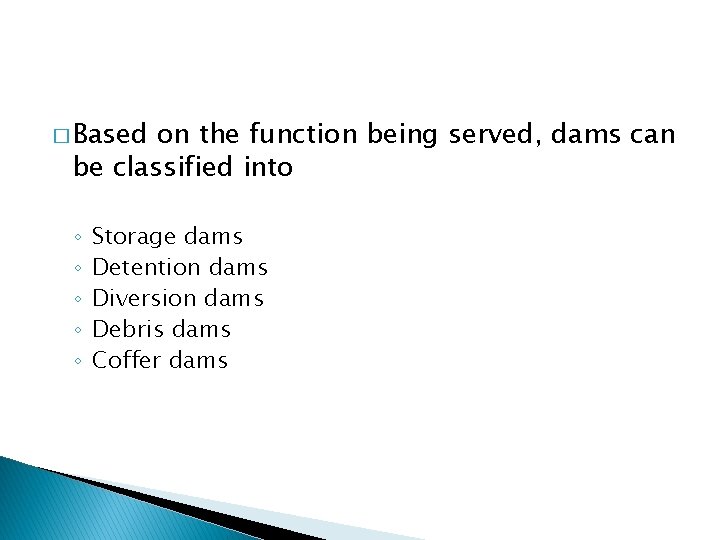 □ Based on the function being served, dams can be classified into

◦ Storage dams
◦ Detention dams
◦ Diversion dams
◦ Debris dams
◦ Coffer dams